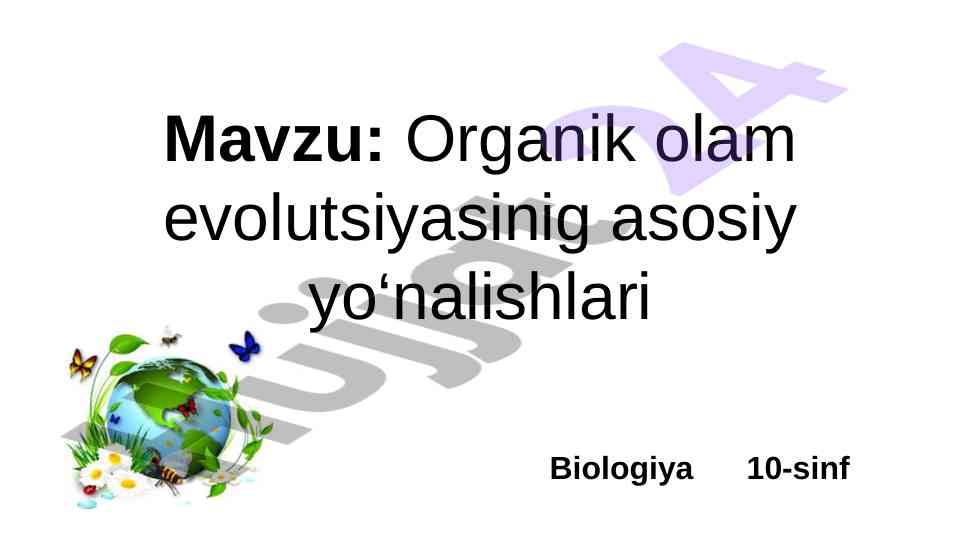 Mavzu: Organik olam evolutsiyasinig asosiy yo‘nalishlari

Biologiya 10-sinf